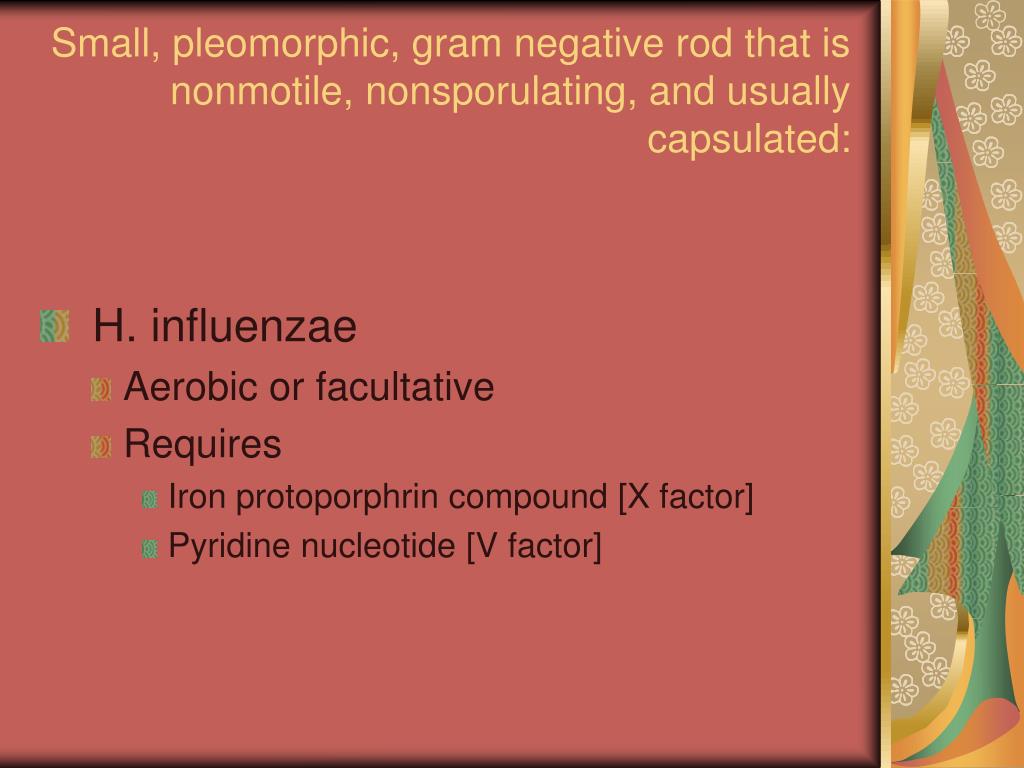 Small, pleomorphic, gram negative rod that is nonmotile, nonsporulating, and usually capsulated:

H. influenzae
Aerobic or facultative
Requires
Iron protoporphrin compound [X factor]
Pyridine nucleotide [V factor]